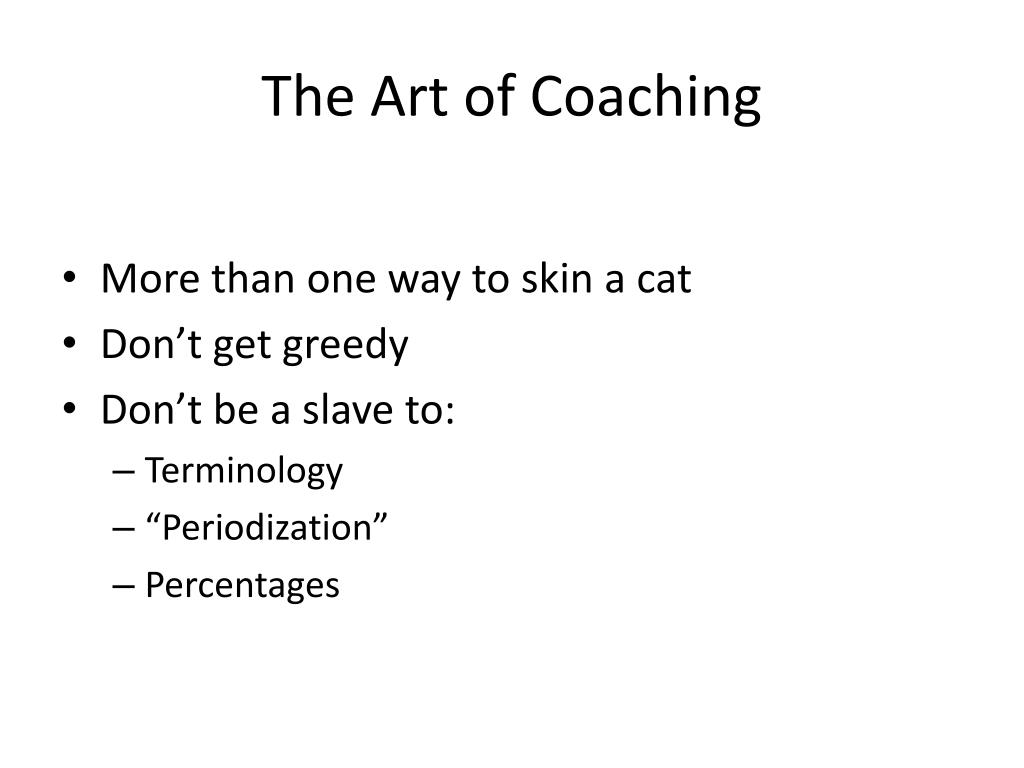 The Art of Coaching

• More than one way to skin a cat
• Don’t get greedy
• Don’t be a slave to:
– Terminology
– “Periodization”
– Percentages